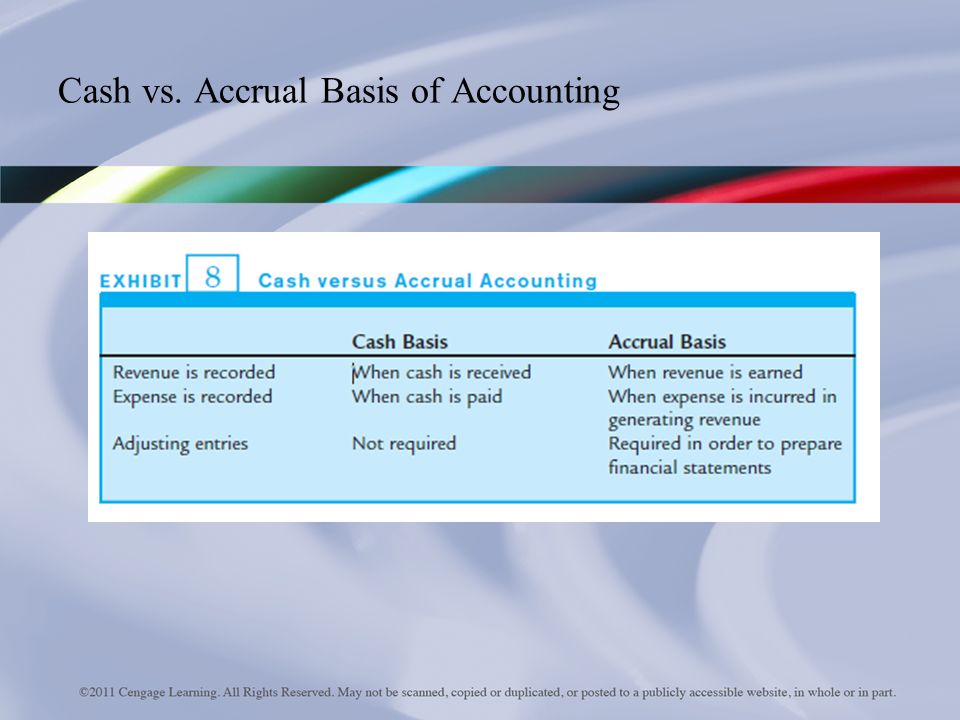 Cash vs. Accrual Basis of Accounting

EXHIBIT 8 Cash versus Accrual Accounting

| | Cash Basis | Accrual Basis |
|---|---|---|
| Revenue is recorded | When cash is received | When revenue is earned |
| Expense is recorded | When cash is paid | When expense is incurred in generating revenue |
| Adjusting entries | Not required | Required in order to prepare financial statements |

©2011 Cengage Learning. All Rights Reserved. May not be scanned, copied or duplicated, or posted to a publicly accessible website, in whole or in part.